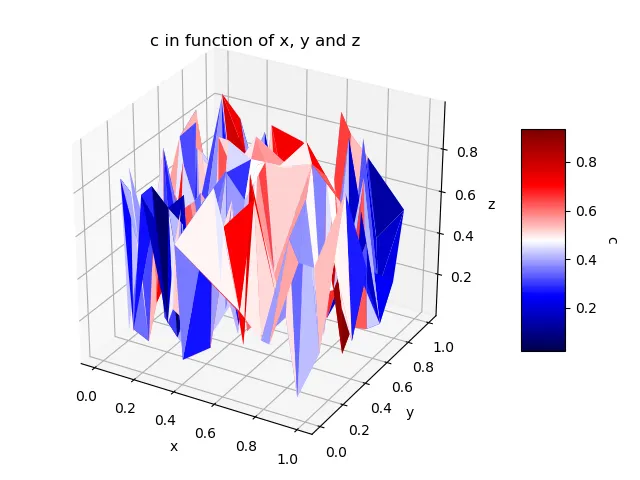 c in function of x, y and z

0.8
0.6
0.4
0.2
z

0.0
0.2
0.4
0.6
0.8
1.0
x

0.0
0.2
0.4
0.6
0.8
1.0
y

0.8
0.6
0.4
0.2
c